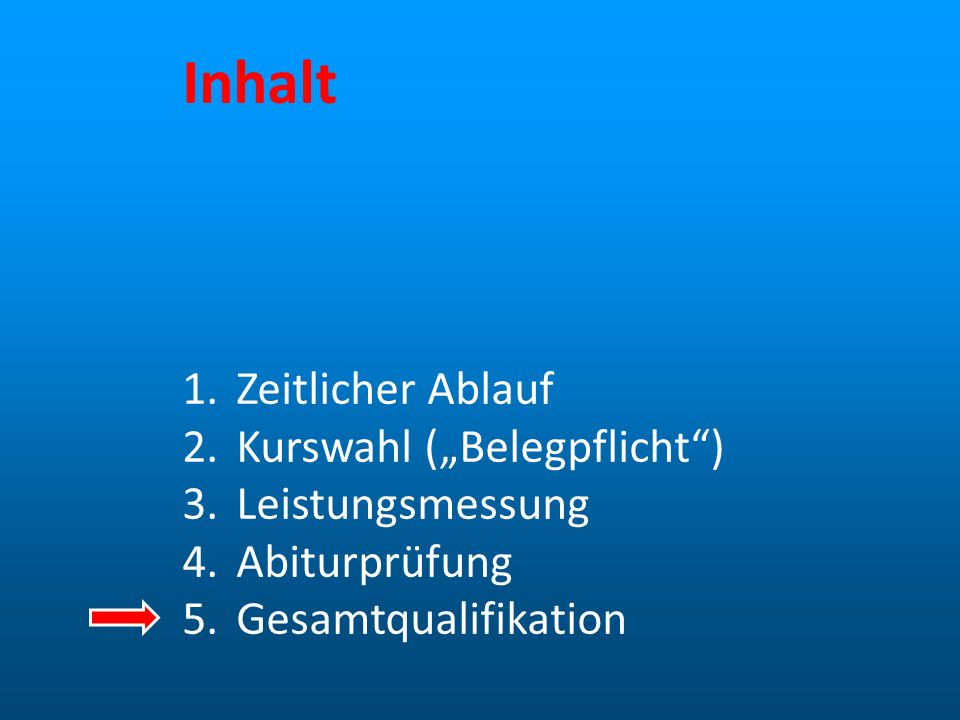 Inhalt

1. Zeitlicher Ablauf
2. Kurswahl („Belegpflicht“)
3. Leistungsmessung
4. Abiturprüfung
5. Gesamtqualifikation